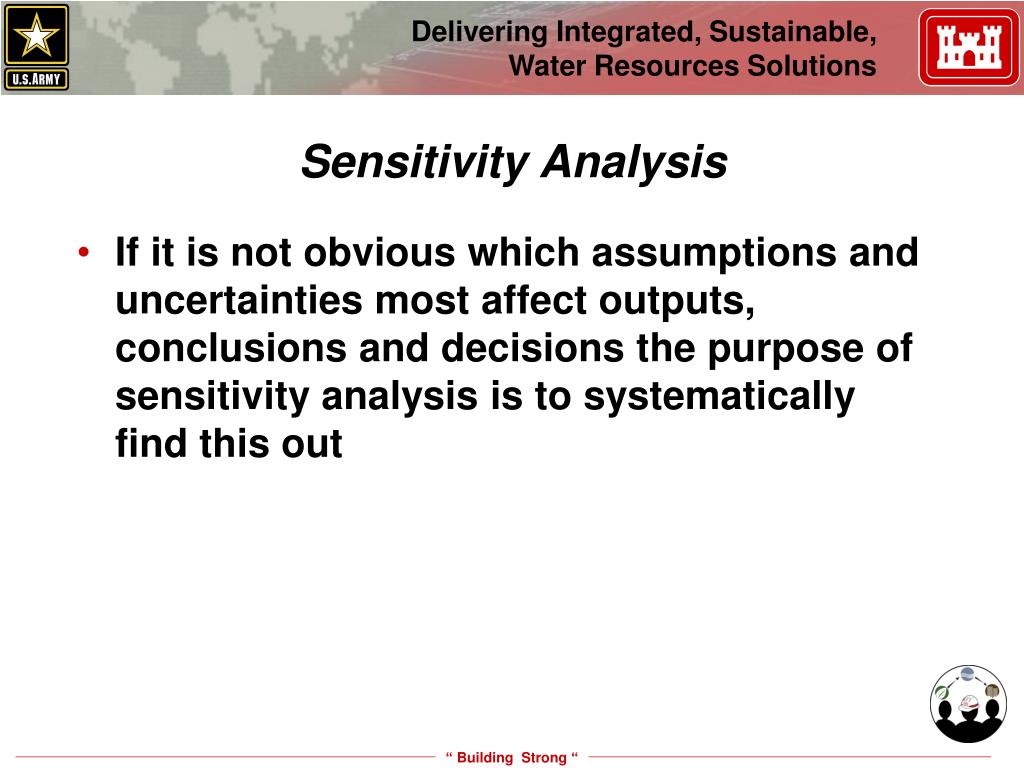 U.S.ARMY

Delivering Integrated, Sustainable, Water Resources Solutions

Sensitivity Analysis

• If it is not obvious which assumptions and uncertainties most affect outputs, conclusions and decisions the purpose of sensitivity analysis is to systematically find this out

“ Building Strong “